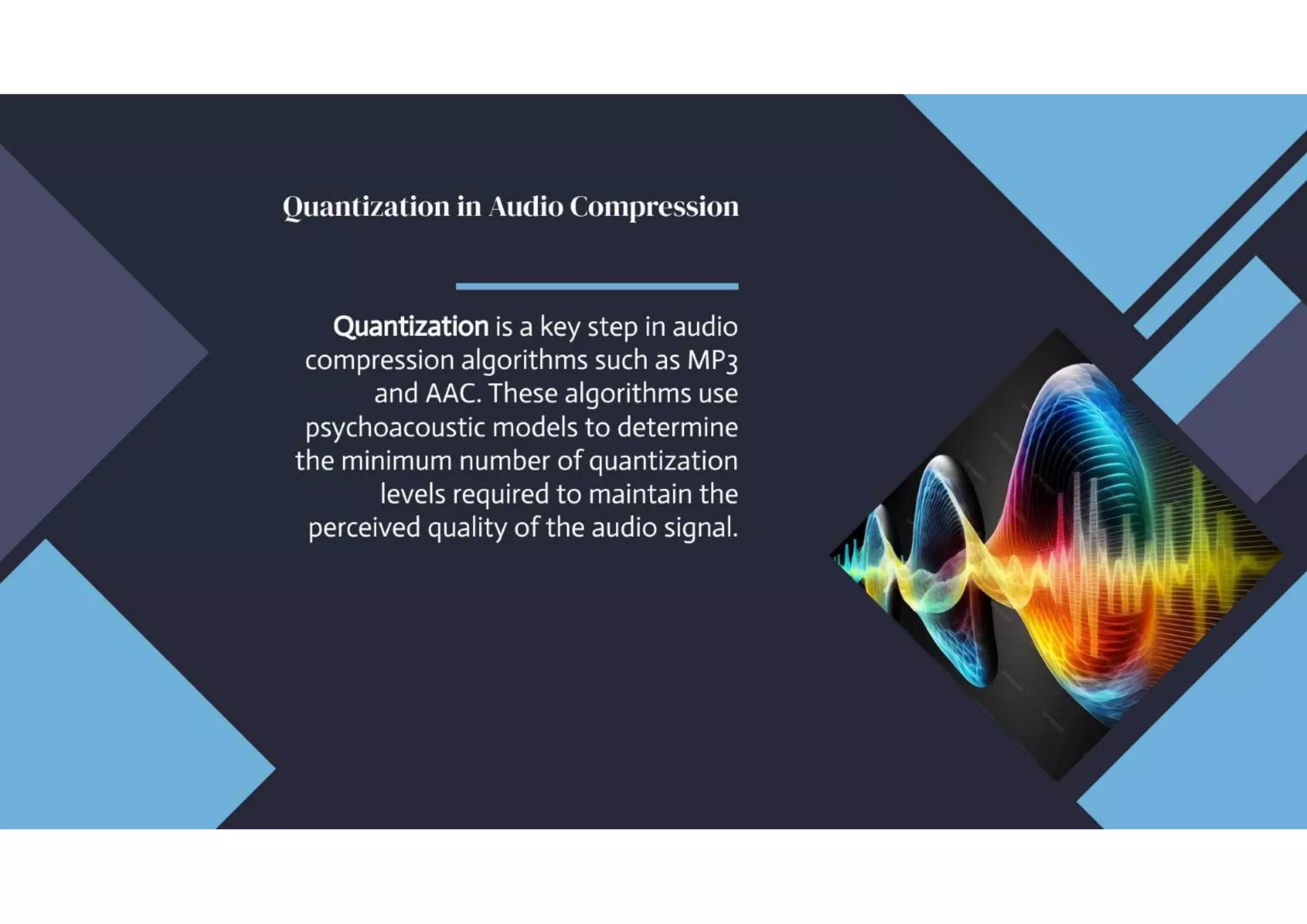 Quantization in Audio Compression

Quantization is a key step in audio compression algorithms such as MP3 and AAC. These algorithms use psychoacoustic models to determine the minimum number of quantization levels required to maintain the perceived quality of the audio signal.